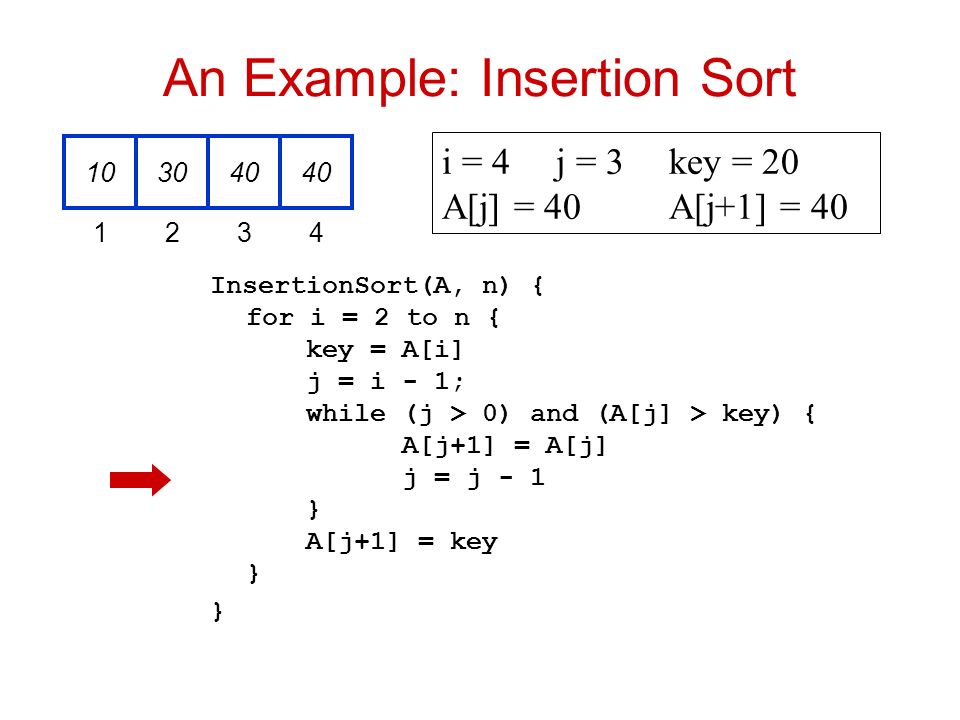 An Example: Insertion Sort

| 10 | 30 | 40 | 40 |
|---|---|---|---|
| 1 | 2 | 3 | 4 |

i = 4 j = 3 key = 20
A[j] = 40 A[j+1] = 40

InsertionSort(A, n) {
for i = 2 to n {
key = A[i]
j = i - 1;
while (j > 0) and (A[j] > key) {
A[j+1] = A[j]
j = j - 1
}
A[j+1] = key
}
}